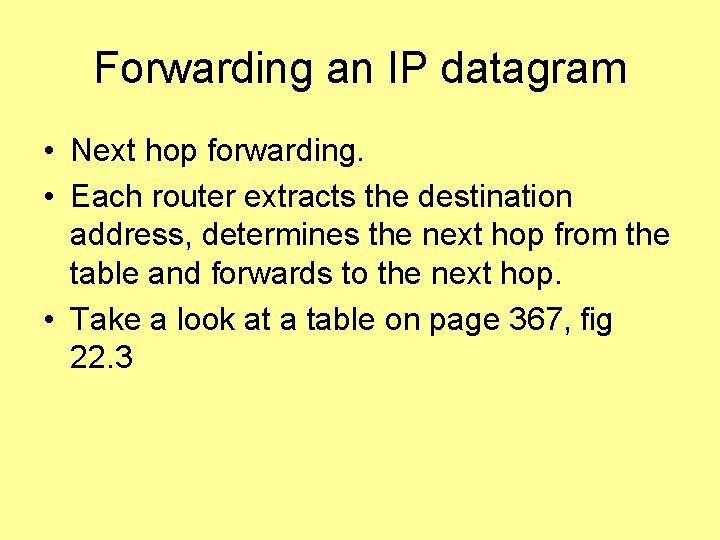 Forwarding an IP datagram

• Next hop forwarding.
• Each router extracts the destination address, determines the next hop from the table and forwards to the next hop.
• Take a look at a table on page 367, fig 22.3